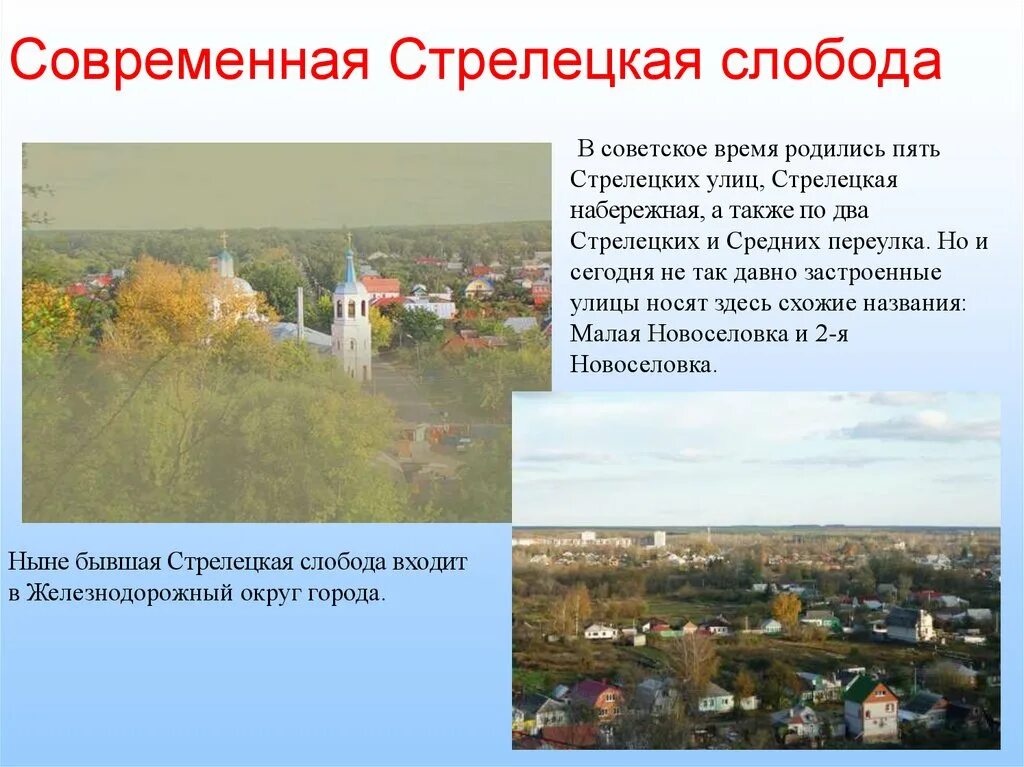 Современная Стрелецкая слобода

В советское время родились пять Стрелецких улиц, Стрелецкая набережная, а также по два Стрелецких и Средних переулка. Но и сегодня не так давно застроенные улицы носят здесь схожие названия: Малая Новоселовка и 2-я Новоселовка.

Ныне бывшая Стрелецкая слобода входит в Железнодорожный округ города.